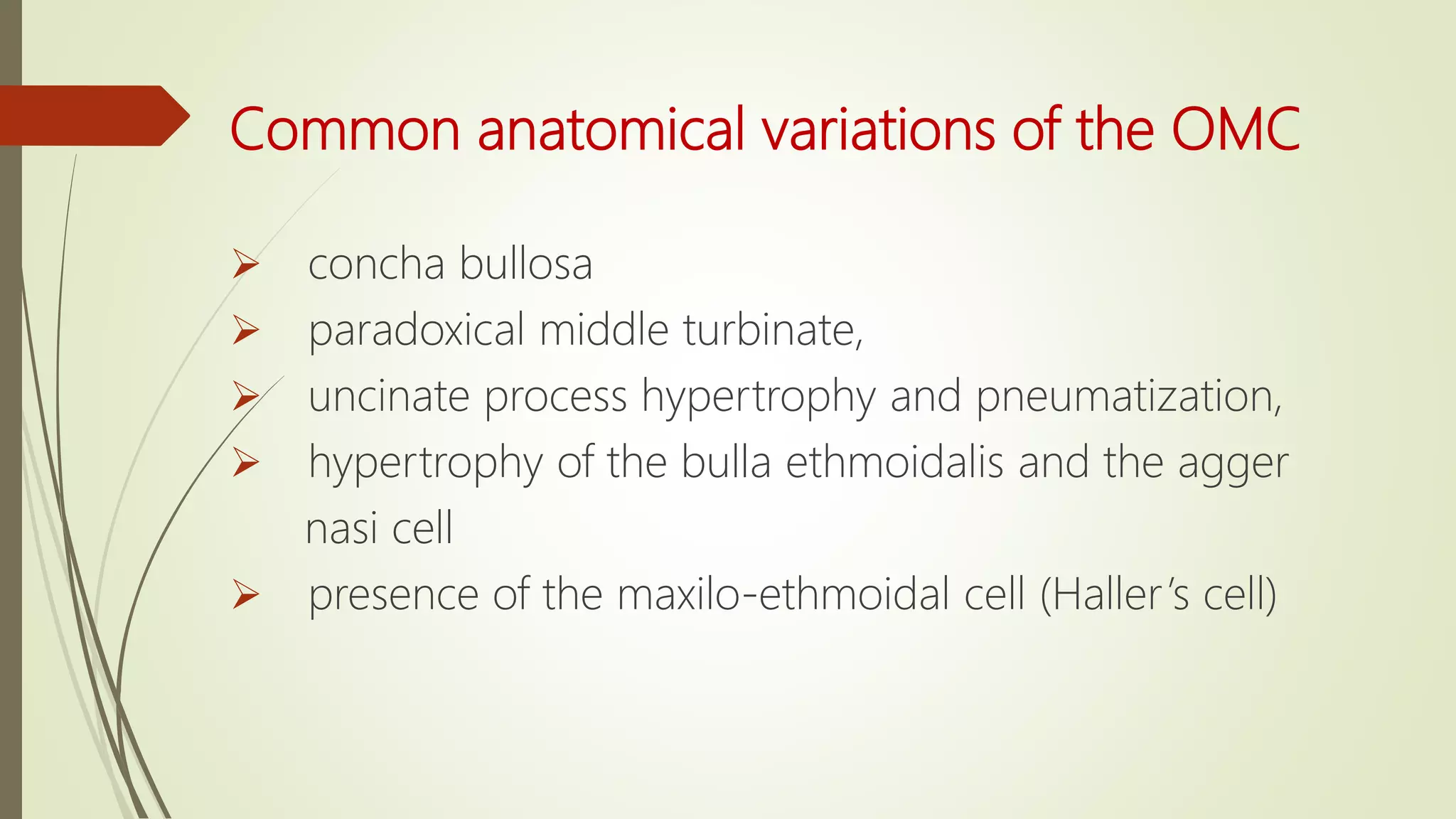 Common anatomical variations of the OMC

➢ concha bullosa
➢ paradoxical middle turbinate,
➢ uncinate process hypertrophy and pneumatization,
➢ hypertrophy of the bulla ethmoidalis and the agger nasi cell
➢ presence of the maxilo-ethmoidal cell (Haller's cell)